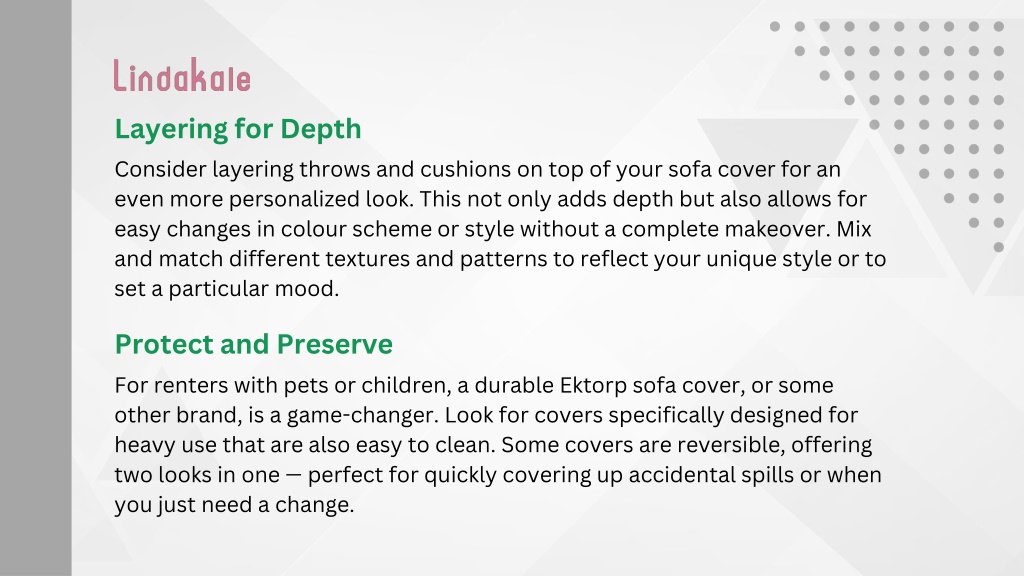 Lindakale

Layering for Depth

Consider layering throws and cushions on top of your sofa cover for an even more personalized look. This not only adds depth but also allows for easy changes in colour scheme or style without a complete makeover. Mix and match different textures and patterns to reflect your unique style or to set a particular mood.

Protect and Preserve

For renters with pets or children, a durable Ektorp sofa cover, or some other brand, is a game-changer. Look for covers specifically designed for heavy use that are also easy to clean. Some covers are reversible, offering two looks in one — perfect for quickly covering up accidental spills or when you just need a change.